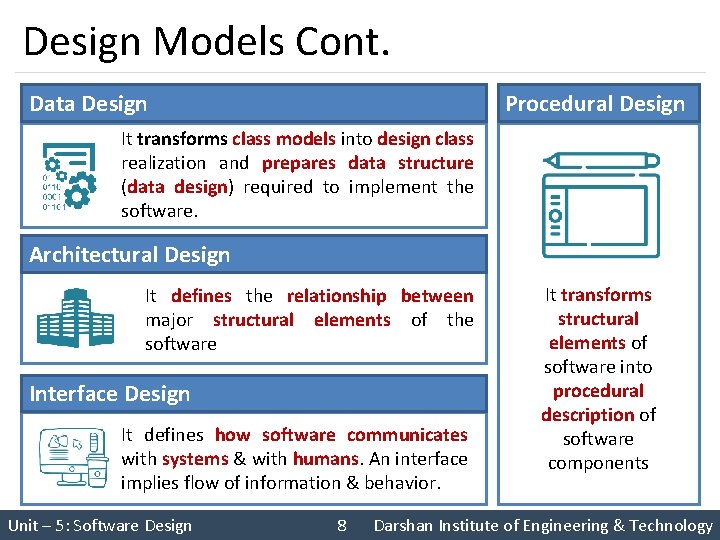 Design Models Cont.

Data Design

It transforms class models into design class realization and prepares data structure (data design) required to implement the software.

Architectural Design

It defines the relationship between major structural elements of the software

Interface Design

It defines how software communicates with systems & with humans. An interface implies flow of information & behavior.

Procedural Design

It transforms structural elements of software into procedural description of software components

Unit – 5: Software Design 8 Darshan Institute of Engineering & Technology